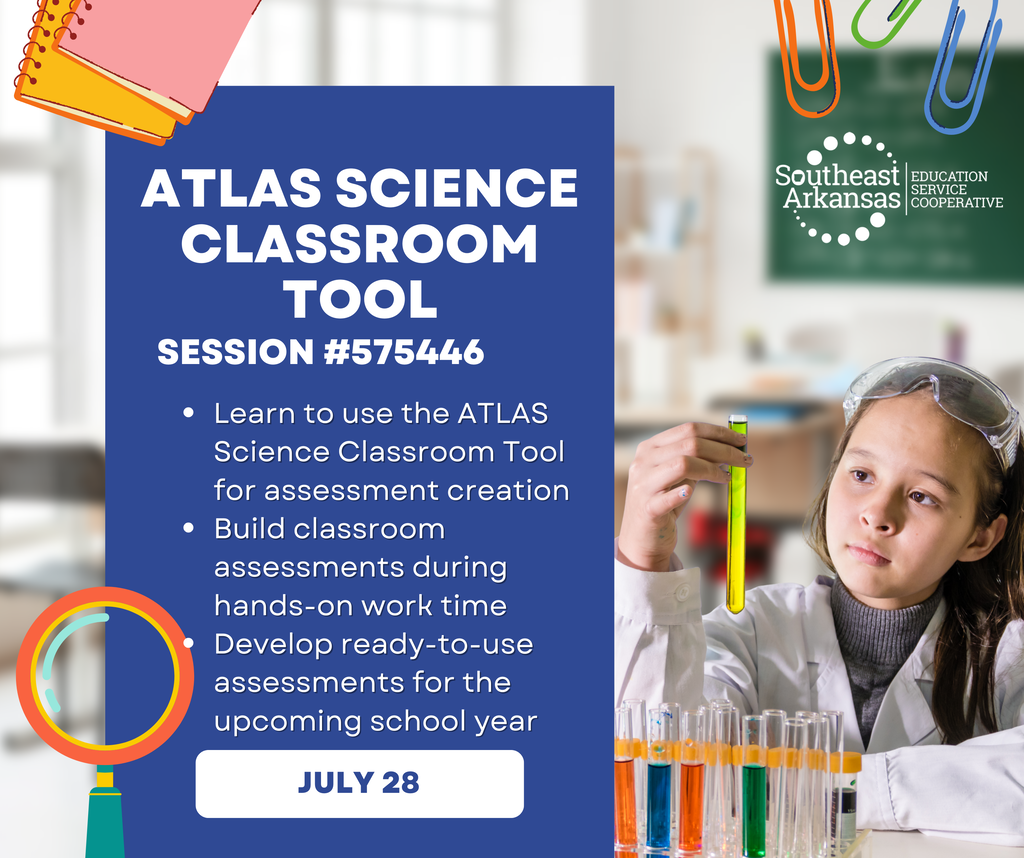 ATLAS SCIENCE CLASSROOM TOOL

SESSION #575446

• Learn to use the ATLAS Science Classroom Tool for assessment creation
• Build classroom assessments during hands-on work time
• Develop ready-to-use assessments for the upcoming school year

JULY 28

Southeast Arkansas EDUCATION SERVICE COOPERATIVE